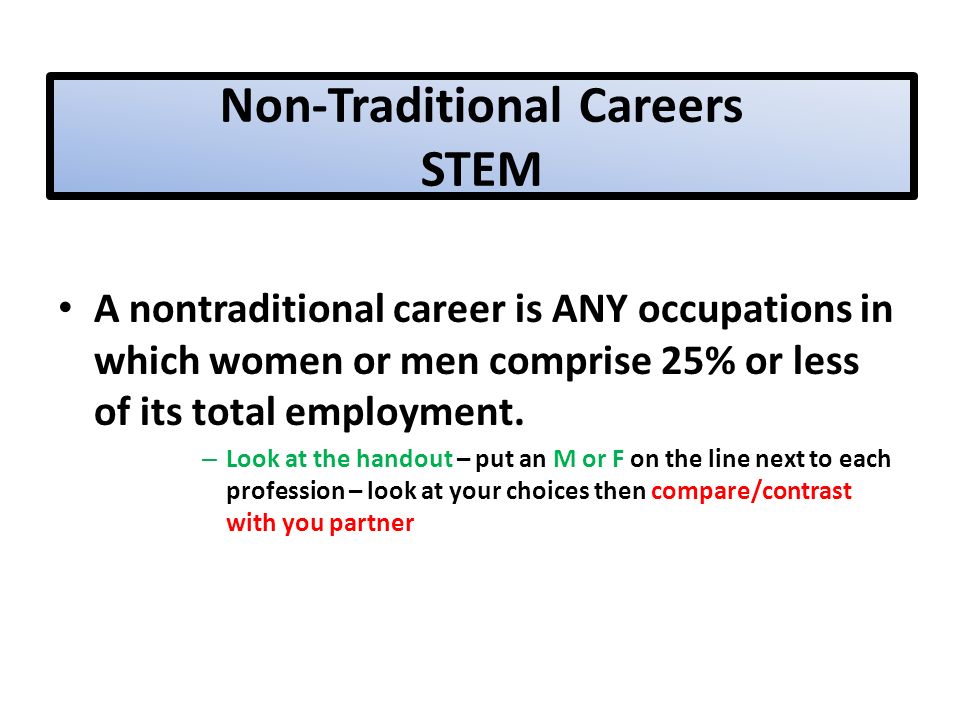 Non-Traditional Careers
STEM

• A nontraditional career is ANY occupations in which women or men comprise 25% or less of its total employment.

– Look at the handout – put an M or F on the line next to each profession – look at your choices then compare/contrast with you partner